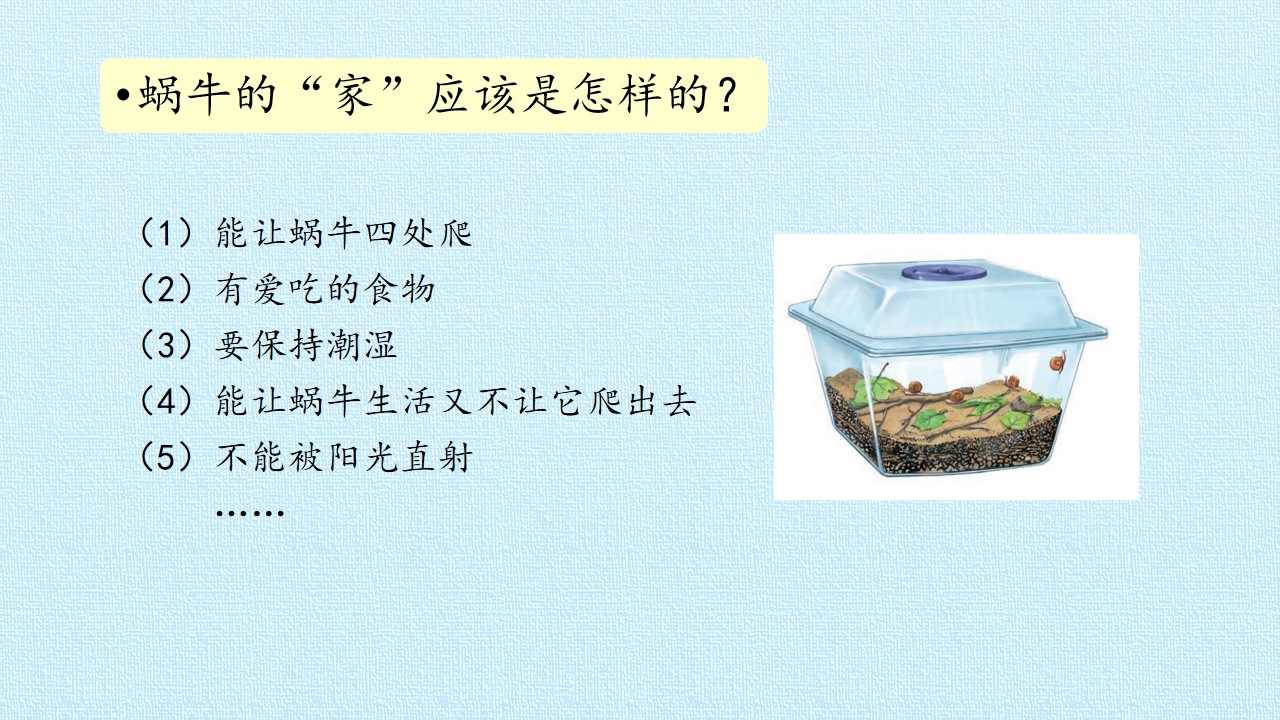 • 蜗牛的“家”应该是怎样的？

（1）能让蜗牛四处爬
（2）有爱吃的食物
（3）要保持潮湿
（4）能让蜗牛生活又不让它爬出去
（5）不能被阳光直射
……